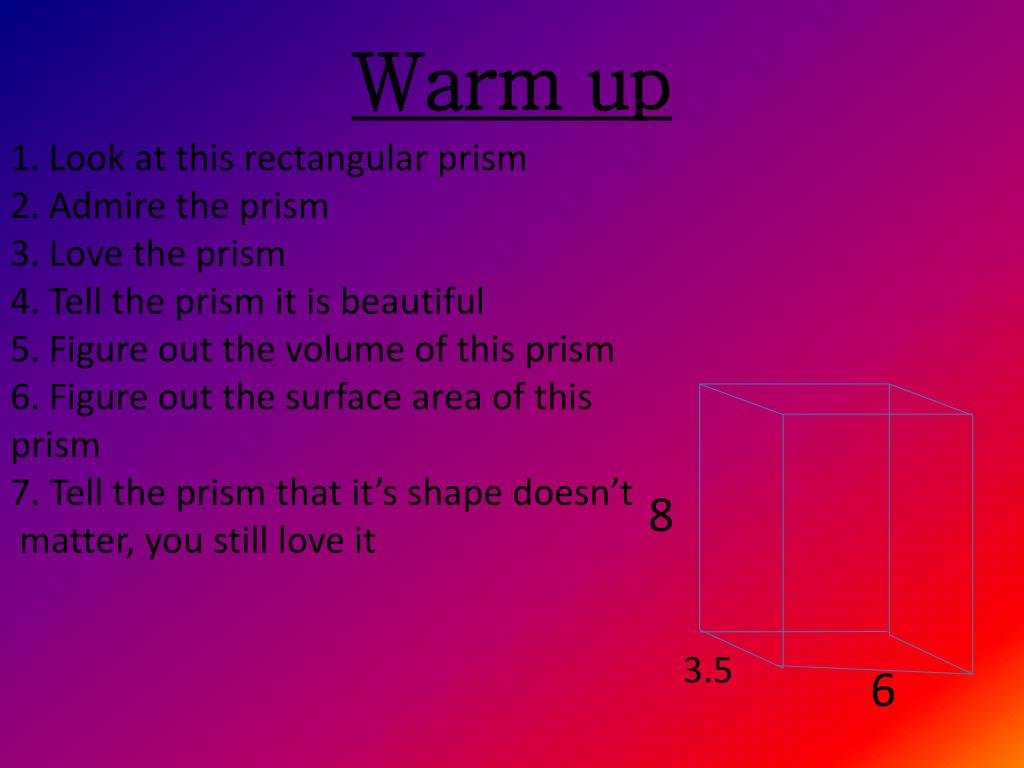 Warm up

1. Look at this rectangular prism
2. Admire the prism
3. Love the prism
4. Tell the prism it is beautiful
5. Figure out the volume of this prism
6. Figure out the surface area of this prism
7. Tell the prism that it’s shape doesn’t matter, you still love it

8

3.5

6